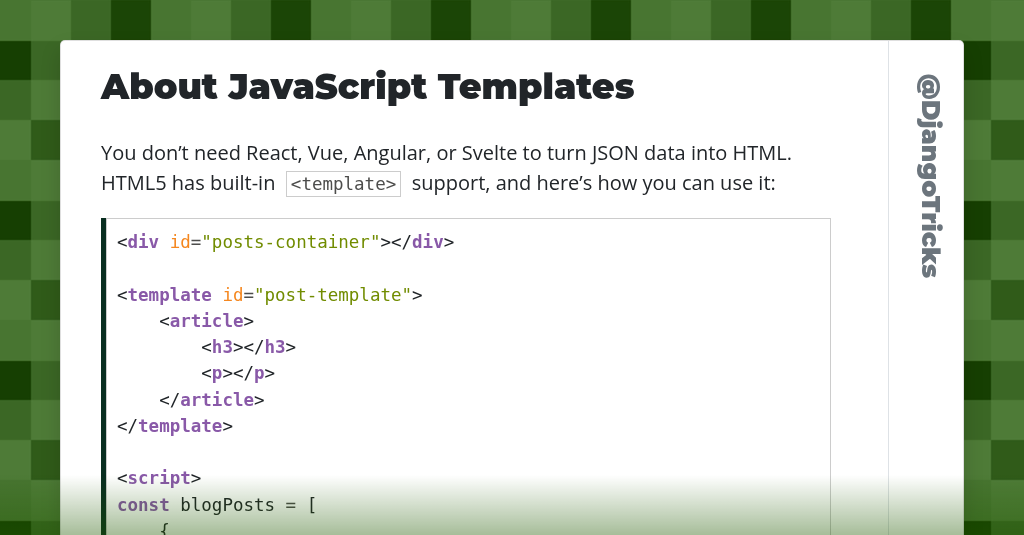 About JavaScript Templates

You don't need React, Vue, Angular, or Svelte to turn JSON data into HTML. HTML5 has built-in `<template>` support, and here's how you can use it:

```
<div id="posts-container"></div>

<template id="post-template">
    <article>
        <h3></h3>
        <p></p>
    </article>
</template>

<script>
const blogPosts = [
    {
```

@DjangoTricks